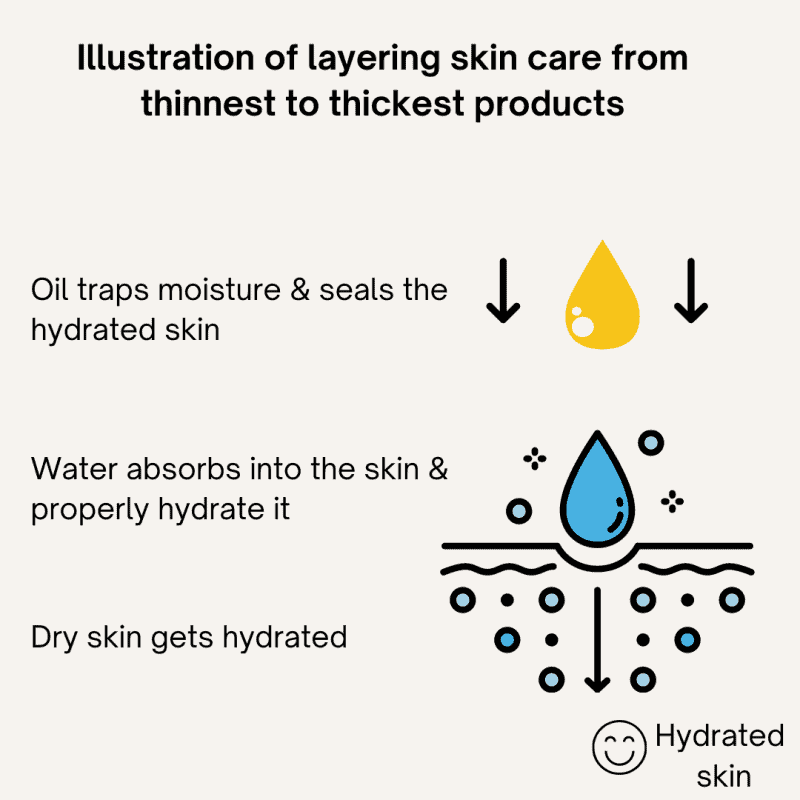 Illustration of layering skin care from thinnest to thickest products

Oil traps moisture & seals the hydrated skin

Water absorbs into the skin & properly hydrate it

Dry skin gets hydrated

Hydrated skin